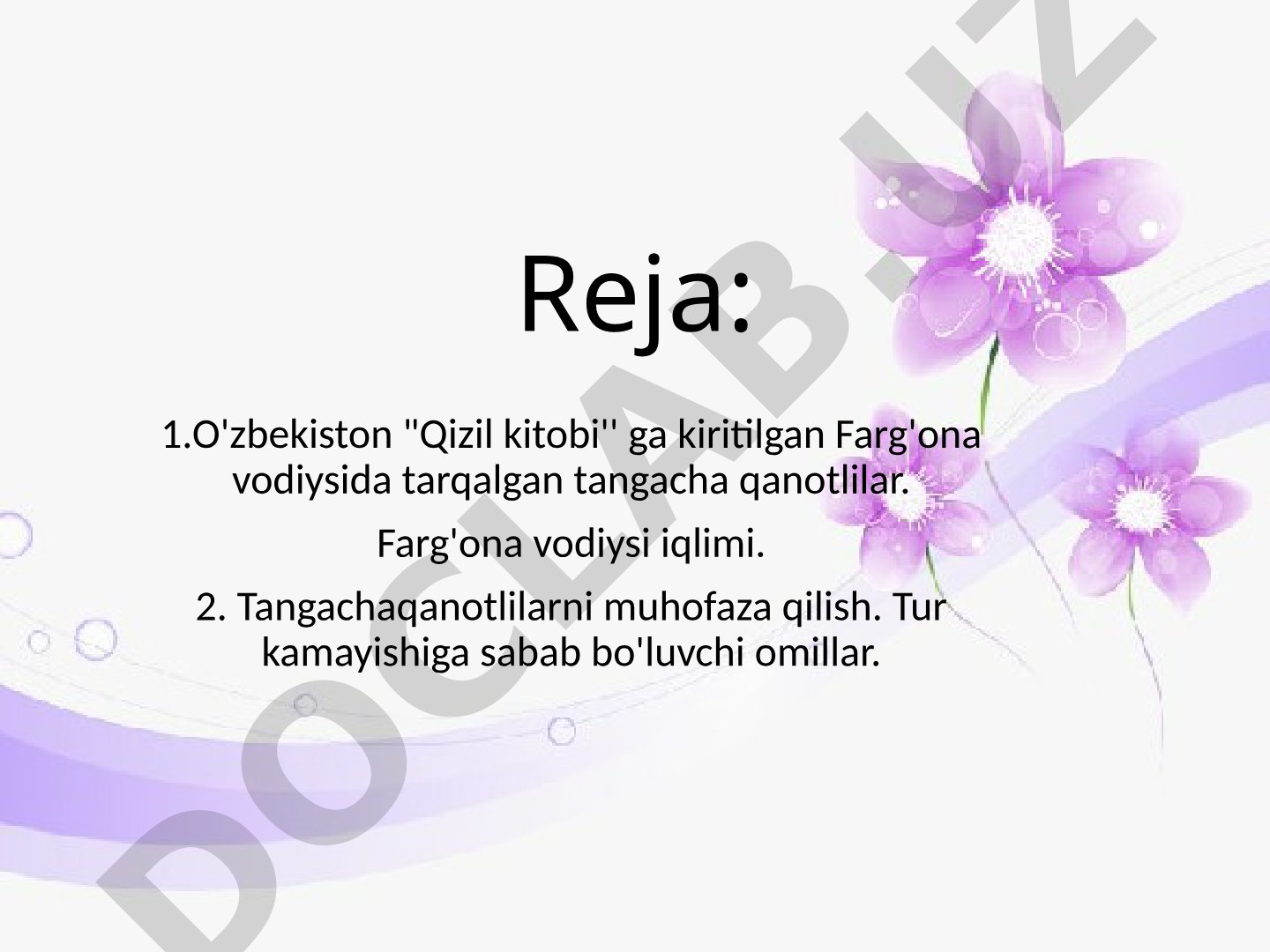 Reja:

1.O'zbekiston "Qizil kitobi'' ga kiritilgan Farg'ona vodiysida tarqalgan tangacha qanotlilar.

Farg'ona vodiysi iqlimi.

2. Tangachaqanotlilarni muhofaza qilish. Tur kamayishiga sabab bo'luvchi omillar.

DOCLAB.UZ